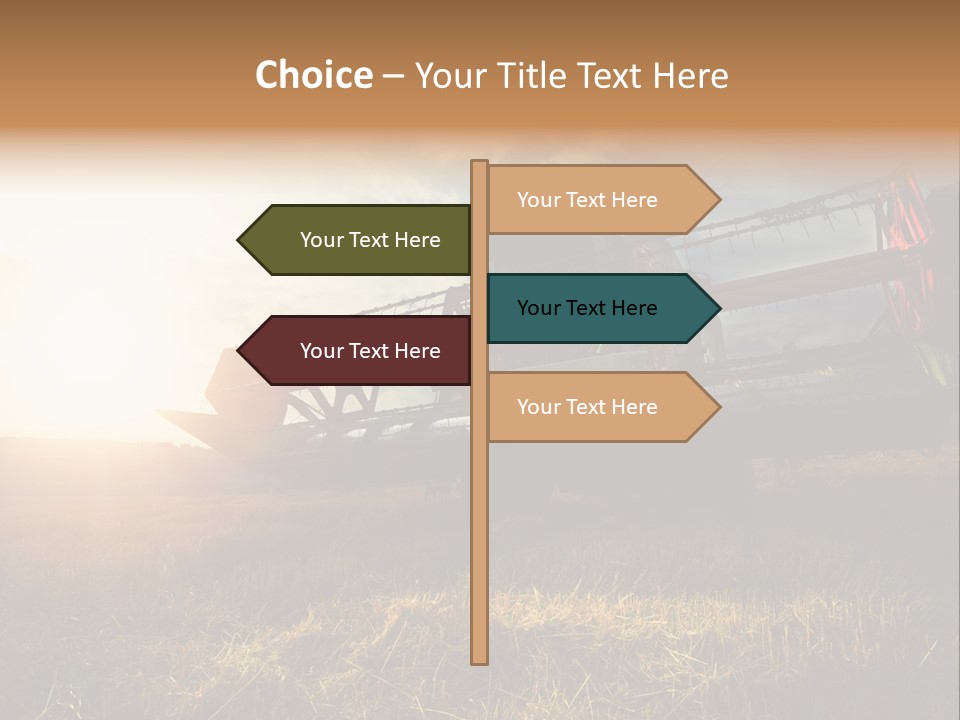 Choice – Your Title Text Here

Your Text Here

Your Text Here

Your Text Here

Your Text Here

Your Text Here